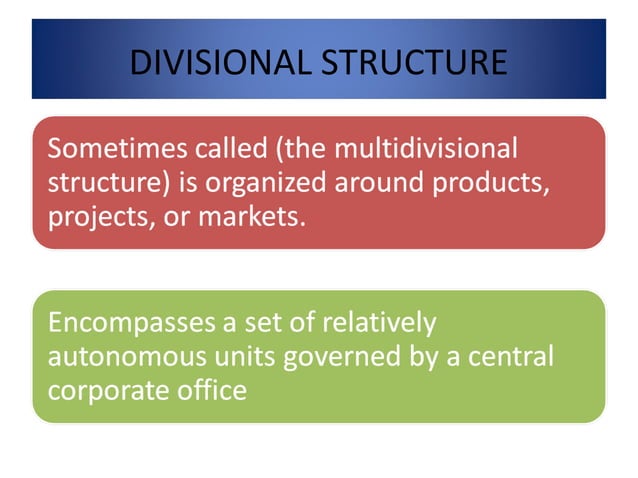 DIVISIONAL STRUCTURE

Sometimes called (the multidivisional structure) is organized around products, projects, or markets.

Encompasses a set of relatively autonomous units governed by a central corporate office